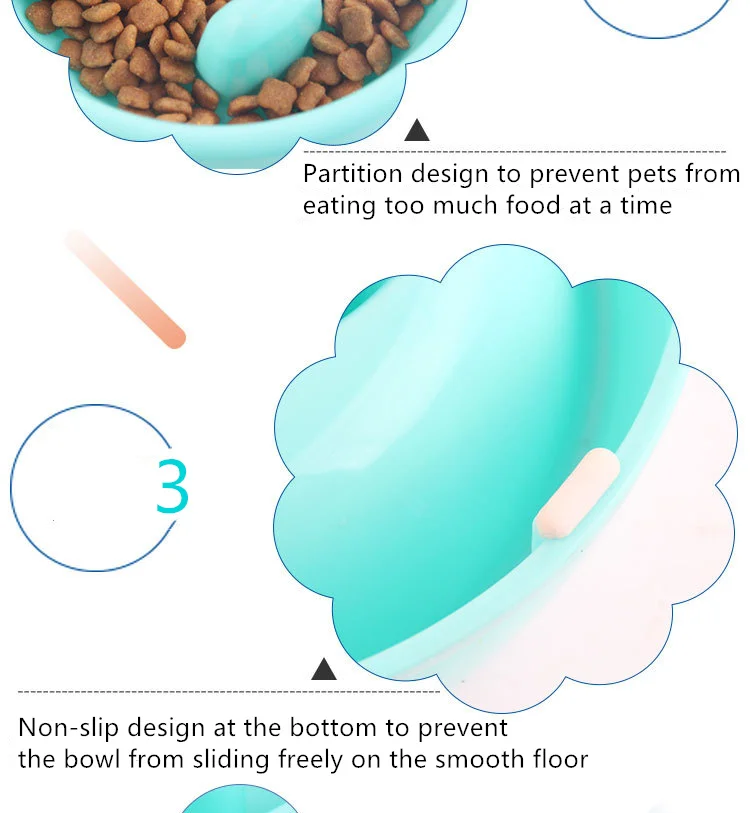 Partition design to prevent pets from eating too much food at a time

3

Non-slip design at the bottom to prevent the bowl from sliding freely on the smooth floor